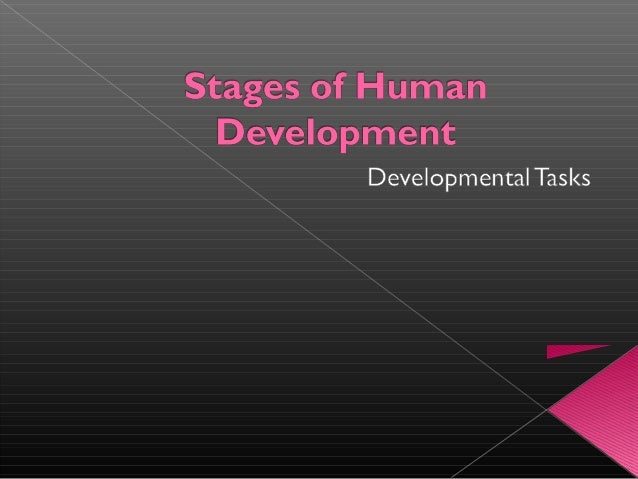 Stages of Human Development

Developmental Tasks